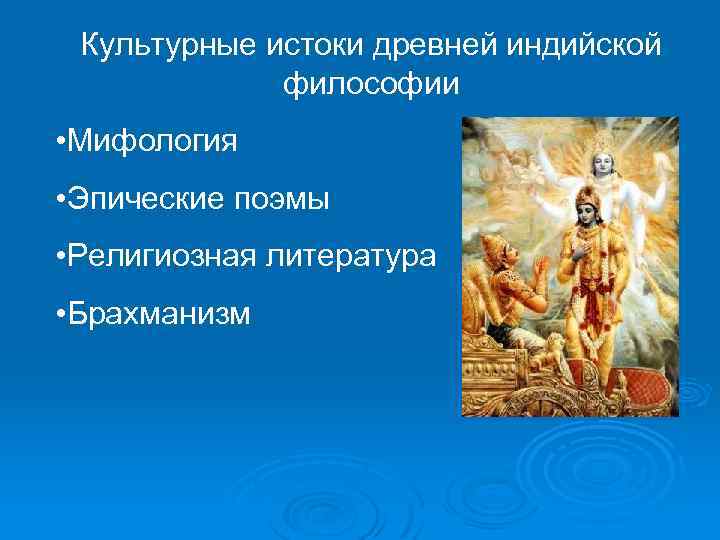 Культурные истоки древней индийской философии

•Мифология

•Эпические поэмы

•Религиозная литература

•Брахманизм